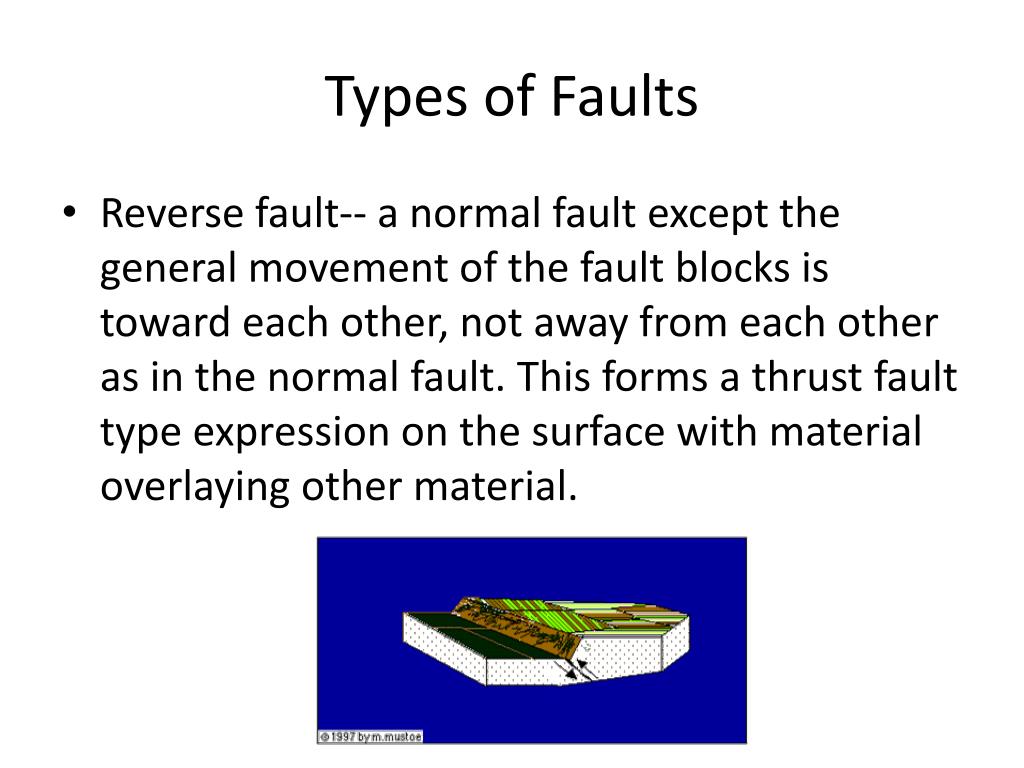 Types of Faults

• Reverse fault-- a normal fault except the general movement of the fault blocks is toward each other, not away from each other as in the normal fault. This forms a thrust fault type expression on the surface with material overlaying other material.

©1997 by m.mustoe